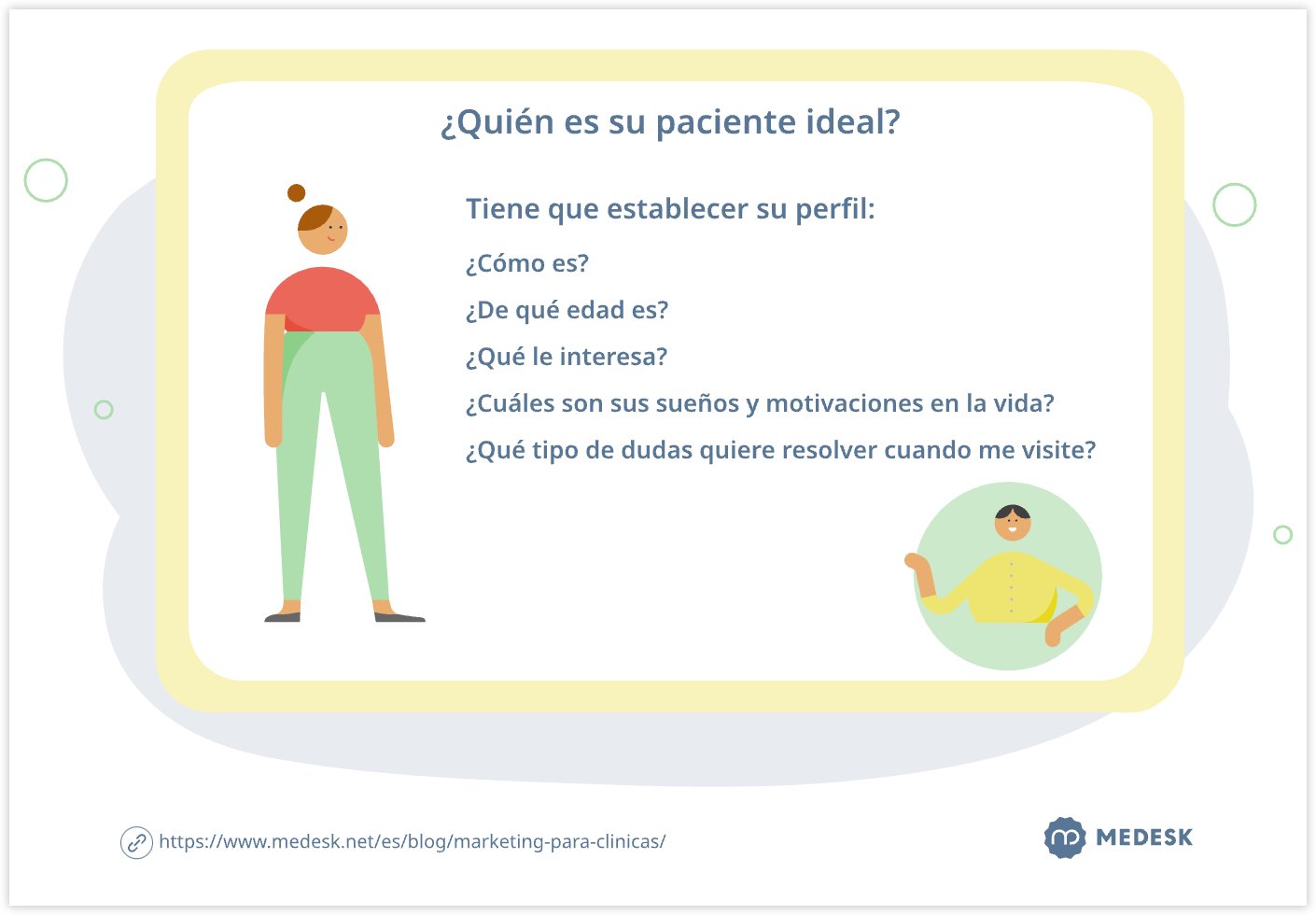 ¿Quién es su paciente ideal?

Tiene que establecer su perfil:

¿Cómo es?

¿De qué edad es?

¿Qué le interesa?

¿Cuáles son sus sueños y motivaciones en la vida?

¿Qué tipo de dudas quiere resolver cuando me visite?

https://www.medesk.net/es/blog/marketing-para-clinicas/

MEDESK